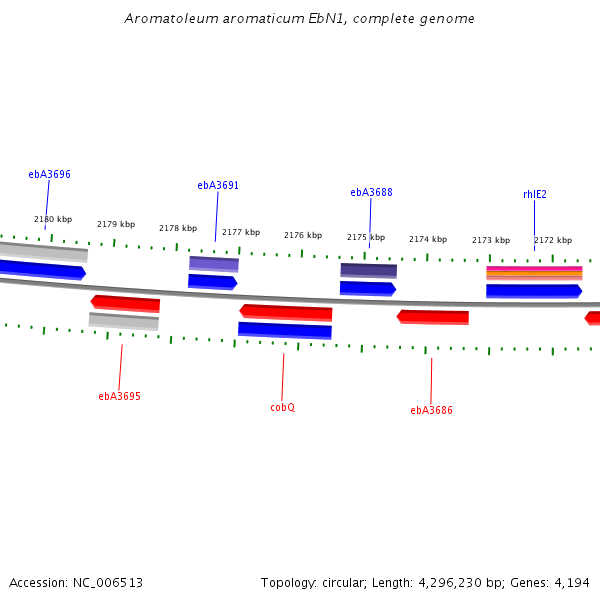 Aromatoleum aromaticum EbN1, complete genome

ebA3696

ebA3691

ebA3688

rhlE2

2180 kbp

2179 kbp

2178 kbp

2177 kbp

2176 kbp

2175 kbp

2174 kbp

2173 kbp

2172 kbp

ebA3695

cobQ

ebA3686

Accession: NC_006513

Topology: circular; Length: 4,296,230 bp; Genes: 4,194